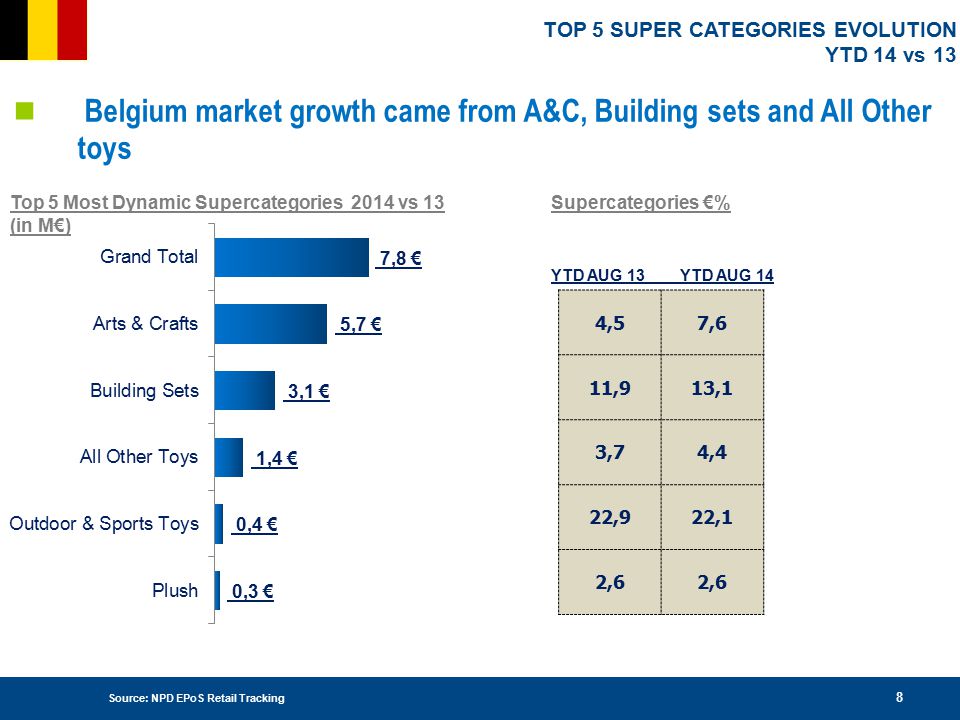 TOP 5 SUPER CATEGORIES EVOLUTION
YTD 14 vs 13

Belgium market growth came from A&C, Building sets and All Other toys

Top 5 Most Dynamic Supercategories 2014 vs 13 (in M€)

Grand Total 7,8 €
Arts & Crafts 5,7 €
Building Sets 3,1 €
All Other Toys 1,4 €
Outdoor & Sports Toys 0,4 €
Plush 0,3 €

Supercategories €%

| YTD AUG 13 | YTD AUG 14 |
|---|---|
| 4,5 | 7,6 |
| 11,9 | 13,1 |
| 3,7 | 4,4 |
| 22,9 | 22,1 |
| 2,6 | 2,6 |

Source: NPD EPoS Retail Tracking

8